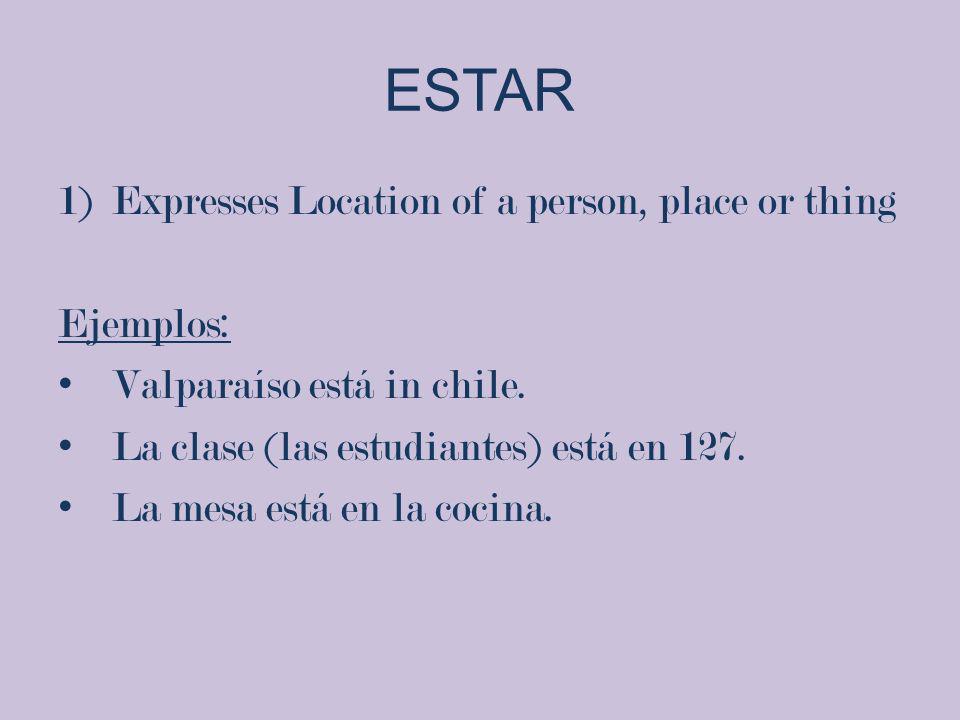 ESTAR

1) Expresses Location of a person, place or thing

Ejemplos:

• Valparaíso está in chile.
• La clase (las estudiantes) está en 127.
• La mesa está en la cocina.